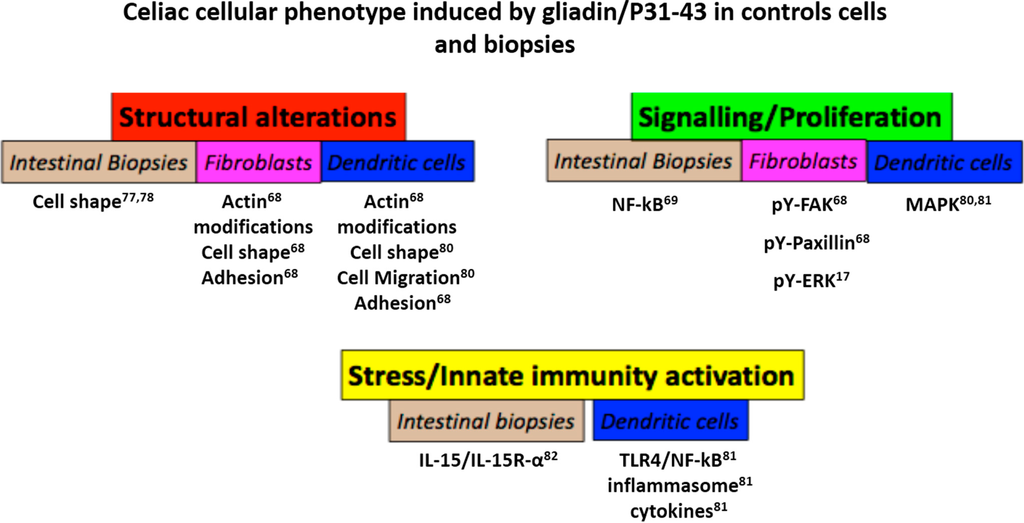 Celiac cellular phenotype induced by gliadin/P31-43 in controls cells and biopsies

Structural alterations

Intestinal Biopsies

Cell shape$^{77,78}$

Fibroblasts

Actin$^{68}$ modifications
Cell shape$^{68}$
Adhesion$^{68}$

Dendritic cells

Actin$^{68}$ modifications
Cell shape$^{80}$
Cell Migration$^{80}$
Adhesion$^{68}$

Signalling/Proliferation

Intestinal Biopsies

NF-kB$^{69}$

Fibroblasts

pY-FAK$^{68}$
pY-Paxillin$^{68}$
pY-ERK$^{17}$

Dendritic cells

MAPK$^{80,81}$

Stress/Innate immunity activation

Intestinal biopsies

IL-15/IL-15R-α$^{82}$

Dendritic cells

TLR4/NF-kB$^{81}$
inflammasome$^{81}$
cytokines$^{81}$